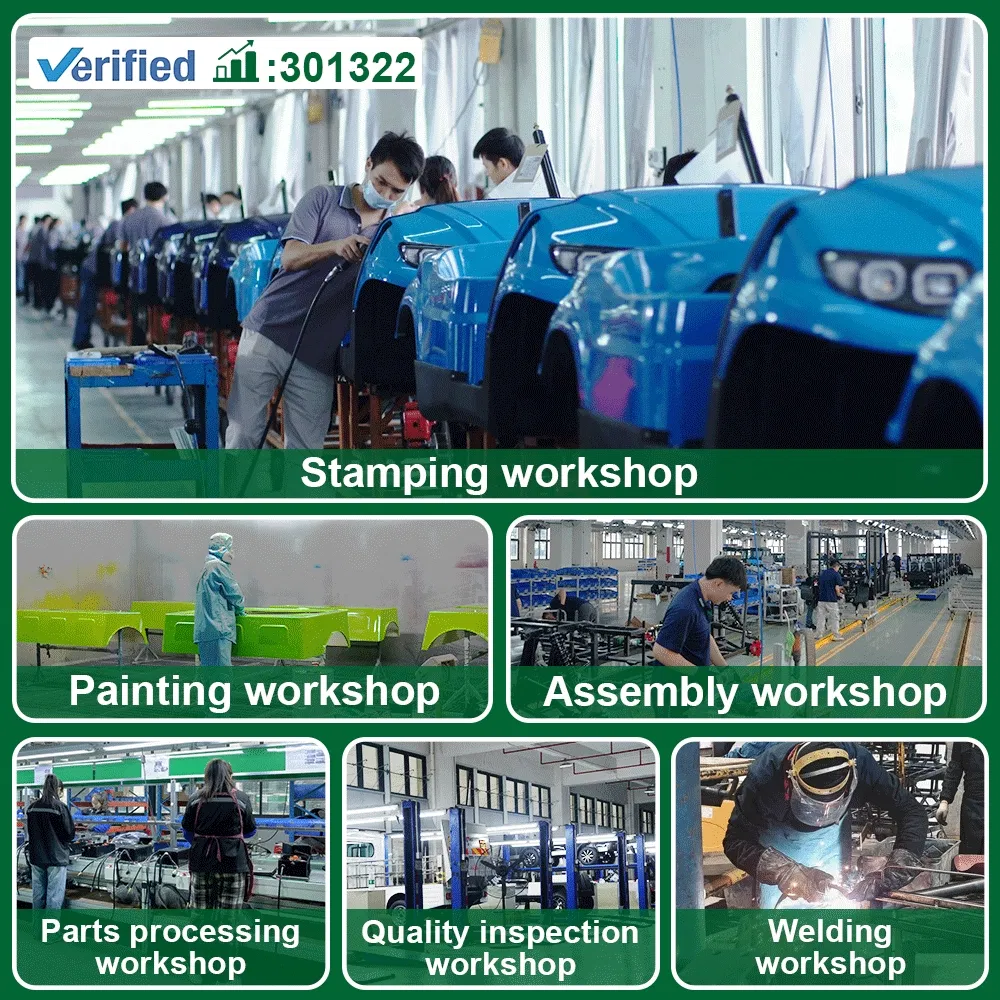 Verified :301322

Stamping workshop

Painting workshop

Assembly workshop

Parts processing workshop

Quality inspection workshop

Welding workshop